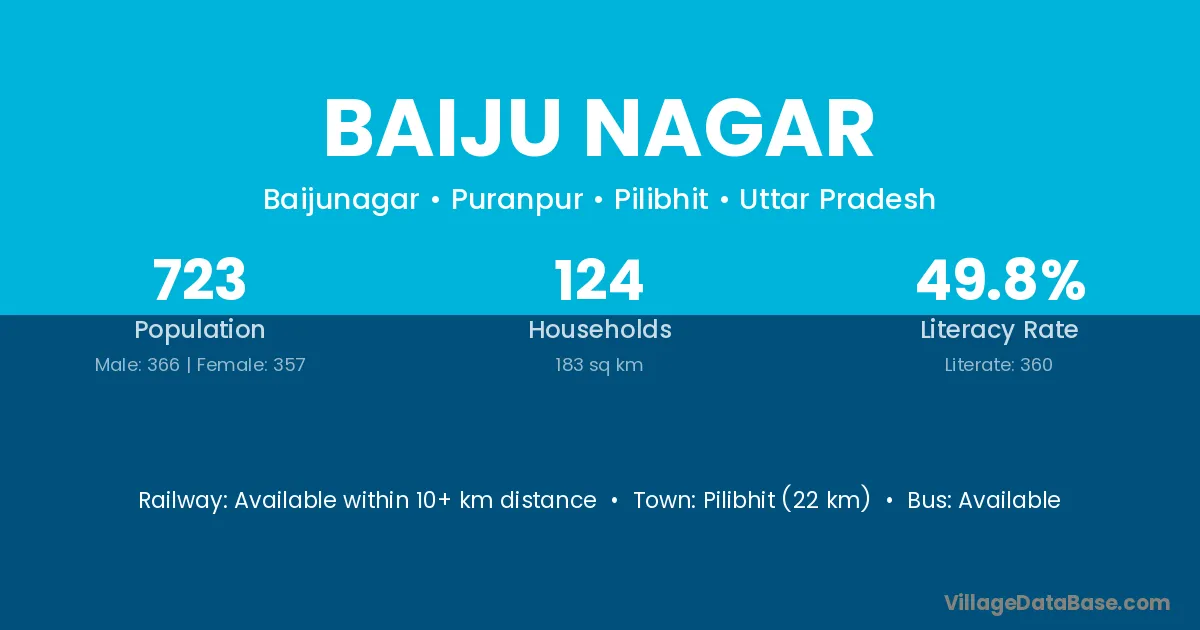 BAIJU NAGAR

Baijunagar • Puranpur • Pilibhit • Uttar Pradesh

723
Population
Male: 366 | Female: 357

124
Households
183 sq km

49.8%
Literacy Rate
Literate: 360

Railway: Available within 10+ km distance • Town: Pilibhit (22 km) • Bus: Available

VillageDataBase.com